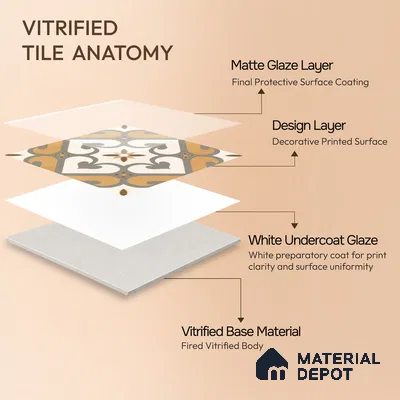 VITRIFIED TILE ANATOMY

Matte Glaze Layer
Final Protective Surface Coating

Design Layer
Decorative Printed Surface

White Undercoat Glaze
White preparatory coat for print clarity and surface uniformity

Vitrified Base Material
Fired Vitrified Body

MATERIAL DEPOT